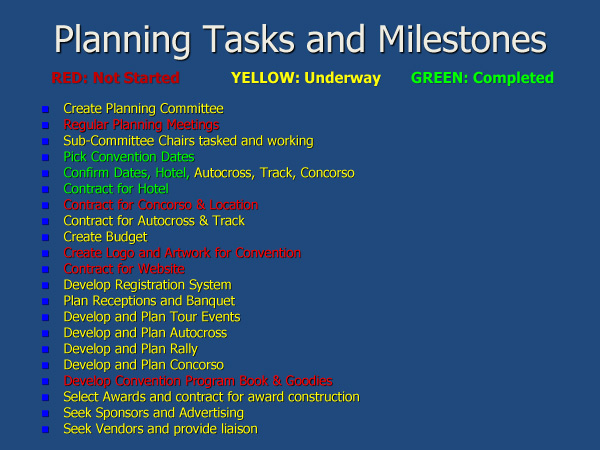 Planning Tasks and Milestones

RED: Not Started YELLOW: Underway GREEN: Completed

- Create Planning Committee
- Regular Planning Meetings
- Sub-Committee Chairs tasked and working
- Pick Convention Dates
- Confirm Dates, Hotel, Autocross, Track, Concorso
- Contract for Hotel
- Contract for Concorso & Location
- Contract for Autocross & Track
- Create Budget
- Create Logo and Artwork for Convention
- Contract for Website
- Develop Registration System
- Plan Receptions and Banquet
- Develop and Plan Tour Events
- Develop and Plan Autocross
- Develop and Plan Rally
- Develop and Plan Concorso
- Develop Convention Program Book & Goodies
- Select Awards and contract for award construction
- Seek Sponsors and Advertising
- Seek Vendors and provide liaison